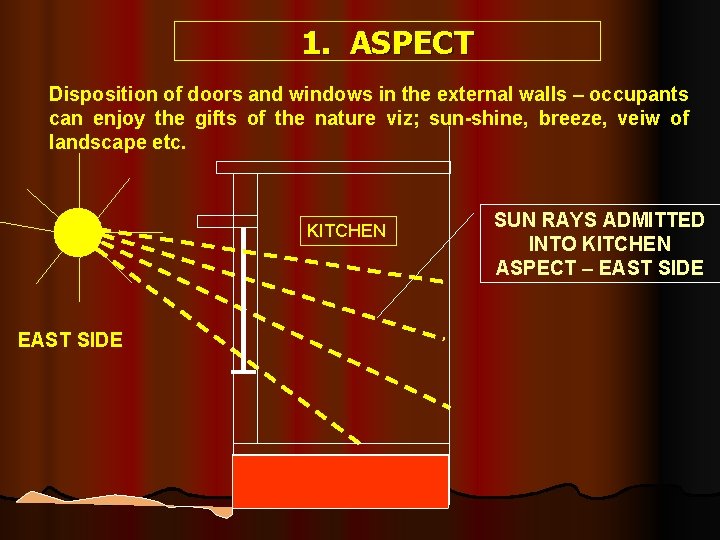 1. ASPECT

Disposition of doors and windows in the external walls – occupants can enjoy the gifts of the nature viz; sun-shine, breeze, veiw of landscape etc.

KITCHEN

SUN RAYS ADMITTED INTO KITCHEN ASPECT – EAST SIDE

EAST SIDE